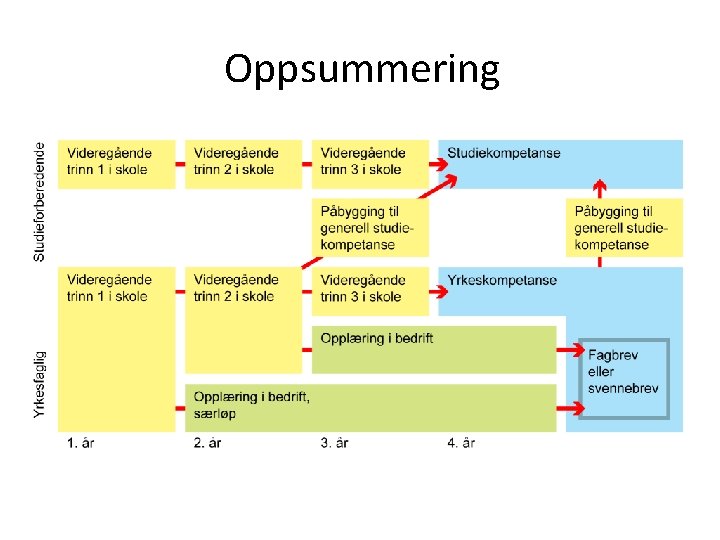 Oppsummering

Studieforberedende

Videregående trinn 1 i skole

Videregående trinn 2 i skole

Videregående trinn 3 i skole

Studiekompetanse

Påbygging til generell studiekompetanse

Påbygging til generell studiekompetanse

Yrkesfaglig

Videregående trinn 1 i skole

Videregående trinn 2 i skole

Videregående trinn 3 i skole

Yrkeskompetanse

Opplæring i bedrift

Fagbrev eller svennebrev

Opplæring i bedrift, særløp

1. år

2. år

3. år

4. år